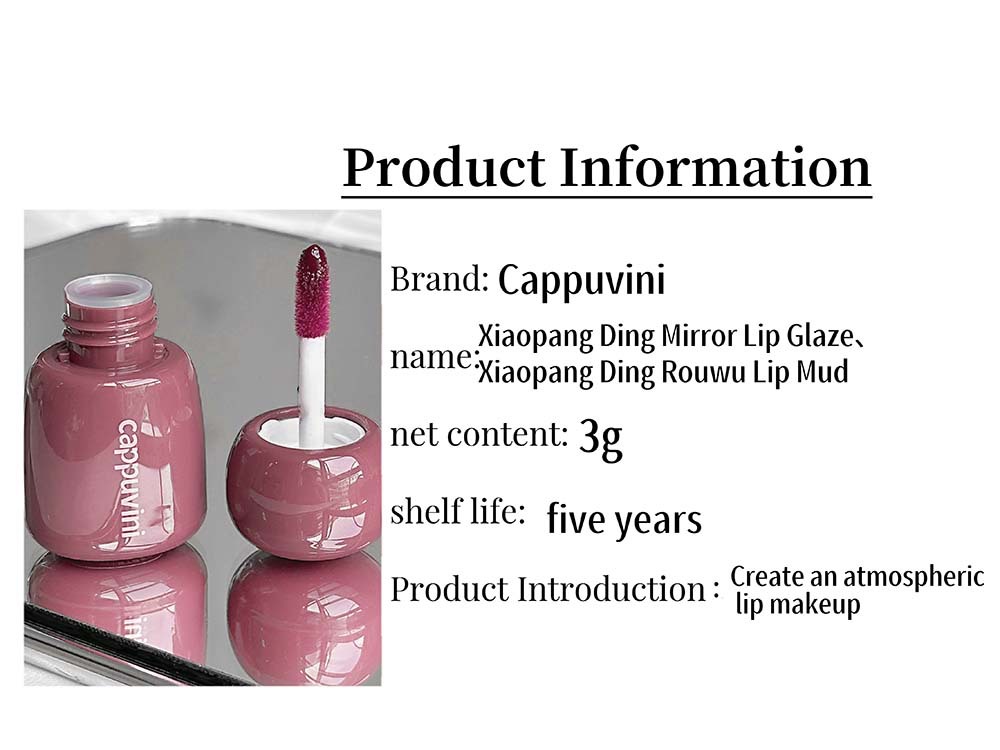 Product Information

cappuvini

Brand: Cappuvini

name: Xiaopang Ding Mirror Lip Glaze、Xiaopang Ding Rouwu Lip Mud

net content: 3g

shelf life: five years

Product Introduction : Create an atmospheric lip makeup